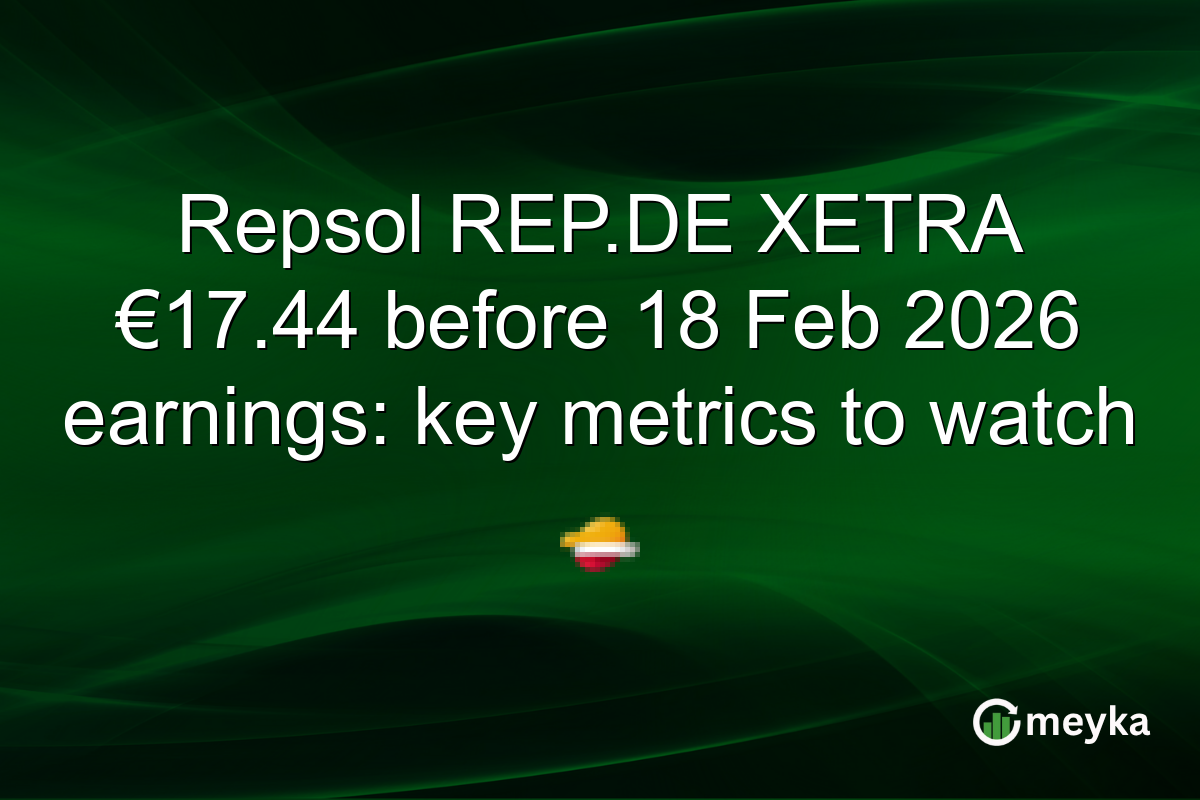 Repsol REP.DE XETRA €17.44 before 18 Feb 2026 earnings: key metrics to watch

meyka